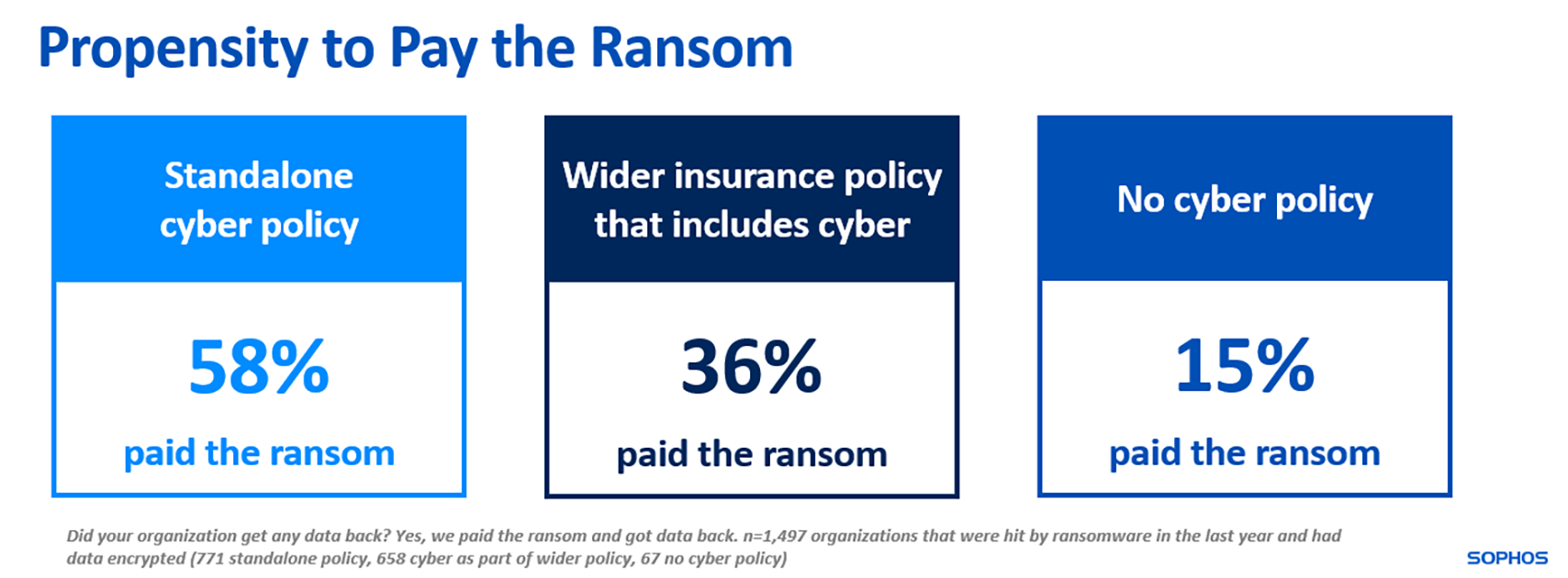 Propensity to Pay the Ransom

Standalone cyber policy

58%

paid the ransom

Wider insurance policy that includes cyber

36%

paid the ransom

No cyber policy

15%

paid the ransom

Did your organization get any data back? Yes, we paid the ransom and got data back. n=1,497 organizations that were hit by ransomware in the last year and had data encrypted (771 standalone policy, 658 cyber as part of wider policy, 67 no cyber policy)

SOPHOS